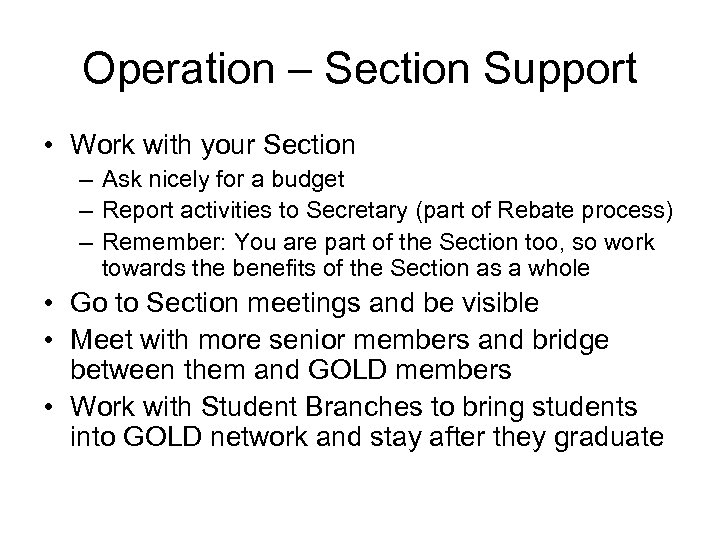 Operation – Section Support

• Work with your Section
  – Ask nicely for a budget
  – Report activities to Secretary (part of Rebate process)
  – Remember: You are part of the Section too, so work towards the benefits of the Section as a whole
• Go to Section meetings and be visible
• Meet with more senior members and bridge between them and GOLD members
• Work with Student Branches to bring students into GOLD network and stay after they graduate